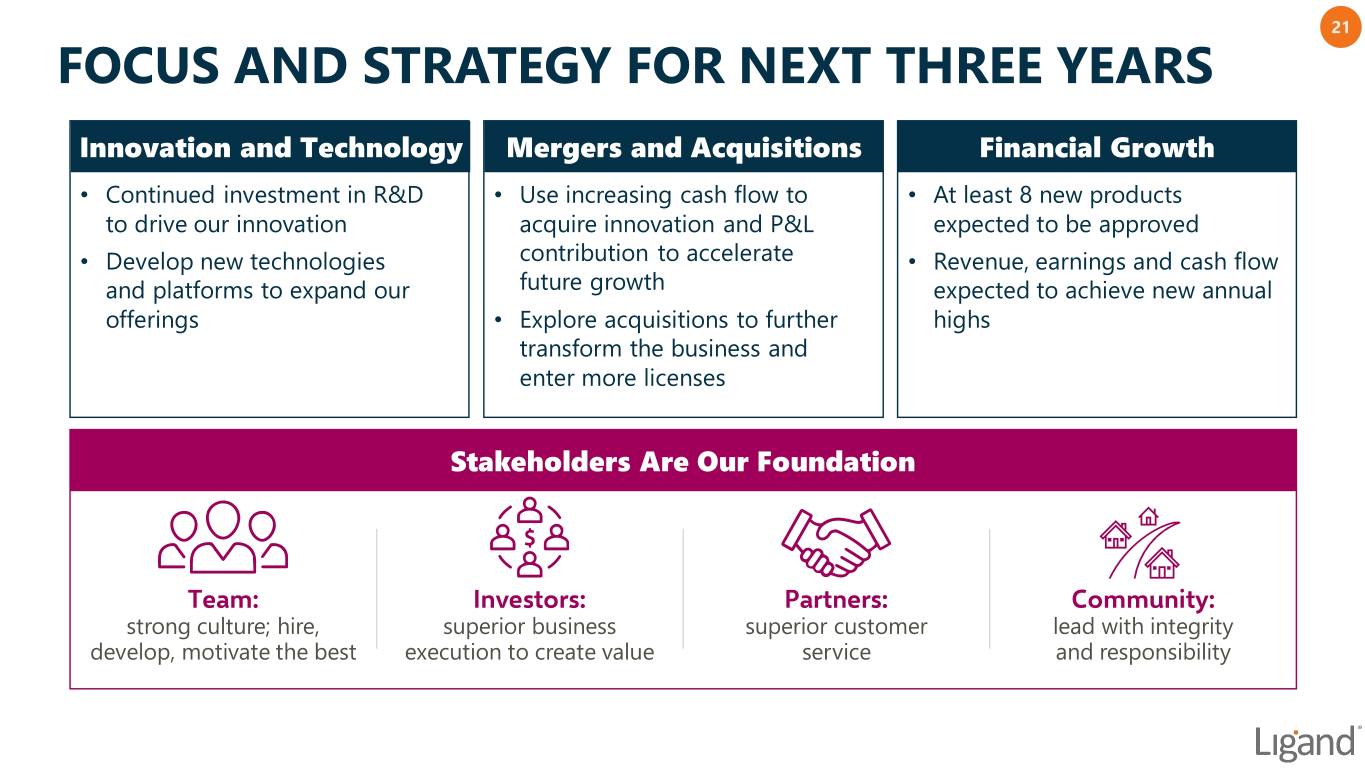 21

FOCUS AND STRATEGY FOR NEXT THREE YEARS

Innovation and Technology

• Continued investment in R&D to drive our innovation
• Develop new technologies and platforms to expand our offerings

Mergers and Acquisitions

• Use increasing cash flow to acquire innovation and P&L contribution to accelerate future growth
• Explore acquisitions to further transform the business and enter more licenses

Financial Growth

• At least 8 new products expected to be approved
• Revenue, earnings and cash flow expected to achieve new annual highs

Stakeholders Are Our Foundation

$

Team:
strong culture; hire, develop, motivate the best

Investors:
superior business execution to create value

Partners:
superior customer service

Community:
lead with integrity and responsibility

Ligand